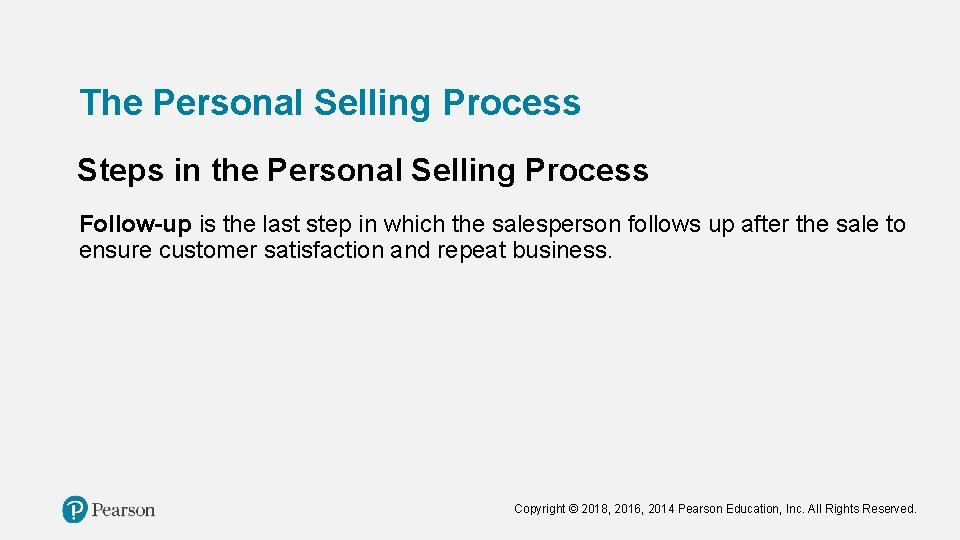 The Personal Selling Process

Steps in the Personal Selling Process

Follow-up is the last step in which the salesperson follows up after the sale to ensure customer satisfaction and repeat business.

Pearson

Copyright © 2018, 2016, 2014 Pearson Education, Inc. All Rights Reserved.